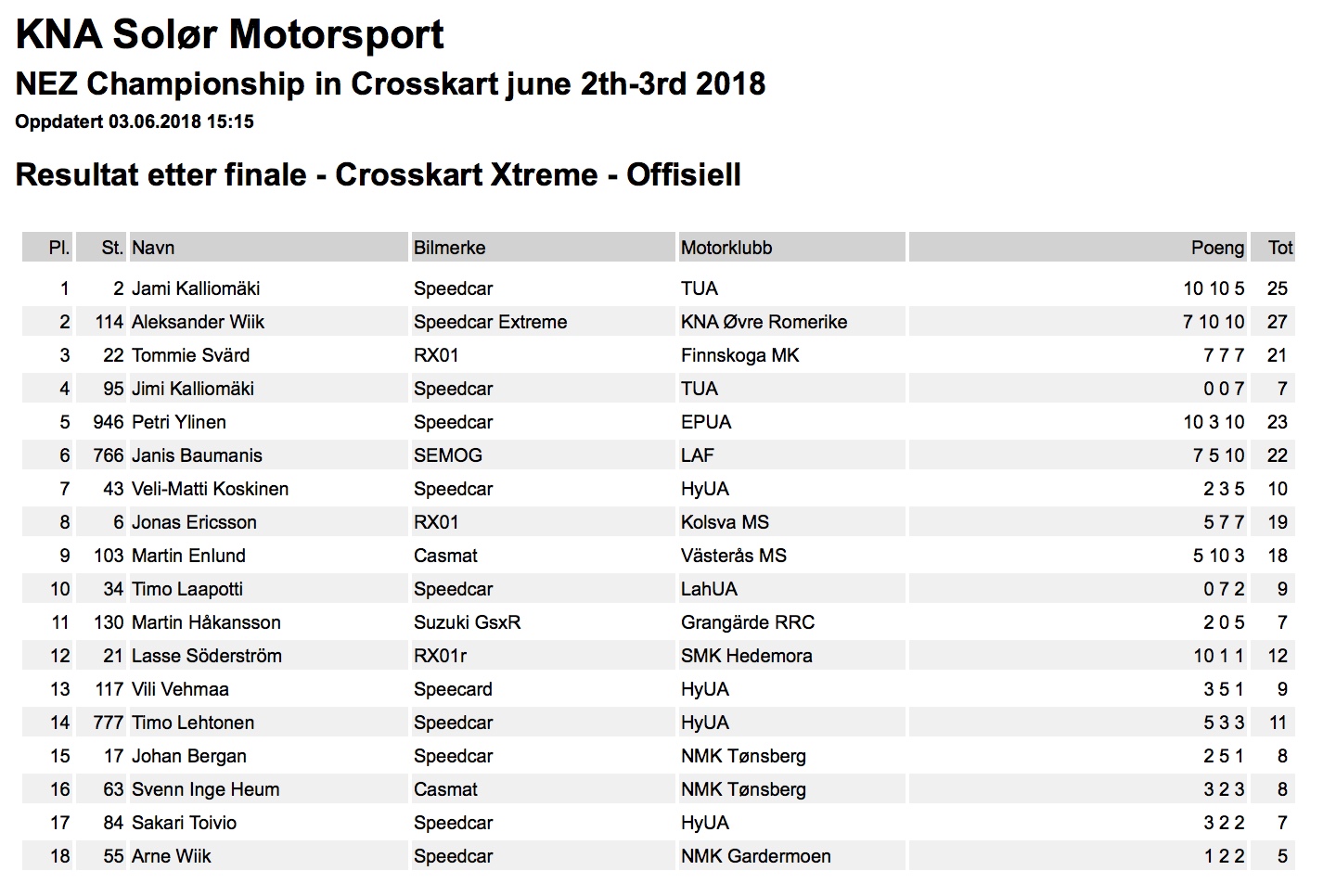 KNA Solør Motorsport

NEZ Championship in Crosskart june 2th-3rd 2018

Oppdatert 03.06.2018 15:15

Resultat etter finale - Crosskart Xtreme - Offisiell

| Pl. | St. | Navn | Bilmerke | Motorklubb | Poeng | Tot |
|---|---|---|---|---|---|---|
| 1 | 2 | Jami Kalliomäki | Speedcar | TUA | 10 10 5 | 25 |
| 2 | 114 | Aleksander Wiik | Speedcar Extreme | KNA Øvre Romerike | 7 10 10 | 27 |
| 3 | 22 | Tommie Svärd | RX01 | Finnskoga MK | 7 7 7 | 21 |
| 4 | 95 | Jimi Kalliomäki | Speedcar | TUA | 0 0 7 | 7 |
| 5 | 946 | Petri Ylinen | Speedcar | EPUA | 10 3 10 | 23 |
| 6 | 766 | Janis Baumanis | SEMOG | LAF | 7 5 10 | 22 |
| 7 | 43 | Veli-Matti Koskinen | Speedcar | HyUA | 2 3 5 | 10 |
| 8 | 6 | Jonas Ericsson | RX01 | Kolsva MS | 5 7 7 | 19 |
| 9 | 103 | Martin Enlund | Casmat | Västerås MS | 5 10 3 | 18 |
| 10 | 34 | Timo Laapotti | Speedcar | LahUA | 0 7 2 | 9 |
| 11 | 130 | Martin Håkansson | Suzuki GsxR | Grangärde RRC | 2 0 5 | 7 |
| 12 | 21 | Lasse Söderström | RX01r | SMK Hedemora | 10 1 1 | 12 |
| 13 | 117 | Vili Vehmaa | Speecard | HyUA | 3 5 1 | 9 |
| 14 | 777 | Timo Lehtonen | Speedcar | HyUA | 5 3 3 | 11 |
| 15 | 17 | Johan Bergan | Speedcar | NMK Tønsberg | 2 5 1 | 8 |
| 16 | 63 | Svenn Inge Heum | Casmat | NMK Tønsberg | 3 2 3 | 8 |
| 17 | 84 | Sakari Toivio | Speedcar | HyUA | 3 2 2 | 7 |
| 18 | 55 | Arne Wiik | Speedcar | NMK Gardermoen | 1 2 2 | 5 |